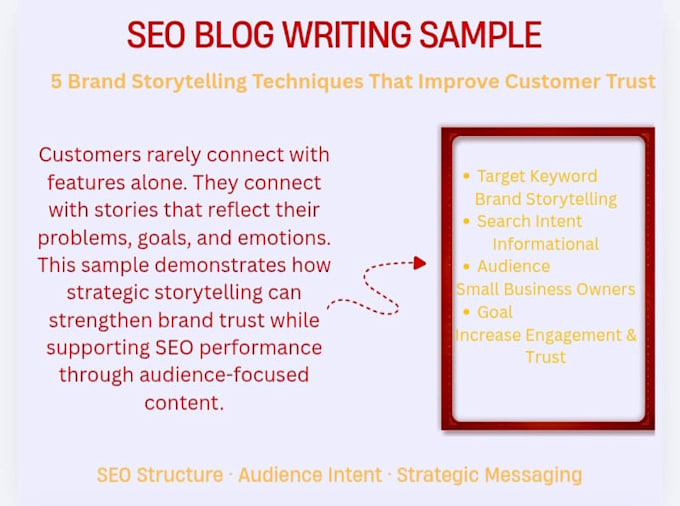 SEO BLOG WRITING SAMPLE

5 Brand Storytelling Techniques That Improve Customer Trust

Customers rarely connect with features alone. They connect with stories that reflect their problems, goals, and emotions. This sample demonstrates how strategic storytelling can strengthen brand trust while supporting SEO performance through audience-focused content.

• Target Keyword
Brand Storytelling
• Search Intent
Informational
• Audience
Small Business Owners
• Goal
Increase Engagement & Trust

SEO Structure · Audience Intent · Strategic Messaging